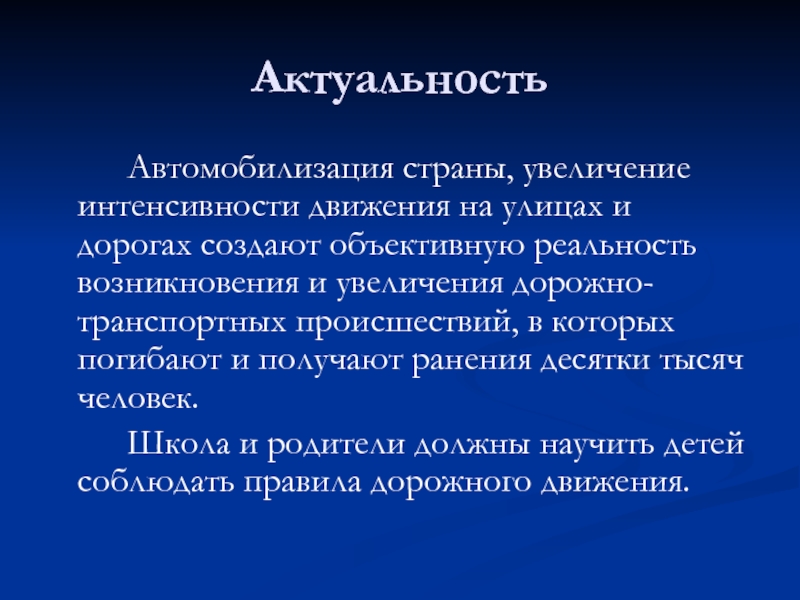 Актуальность

Автомобилизация страны, увеличение интенсивности движения на улицах и дорогах создают объективную реальность возникновения и увеличения дорожно-транспортных происшествий, в которых погибают и получают ранения десятки тысяч человек.

Школа и родители должны научить детей соблюдать правила дорожного движения.